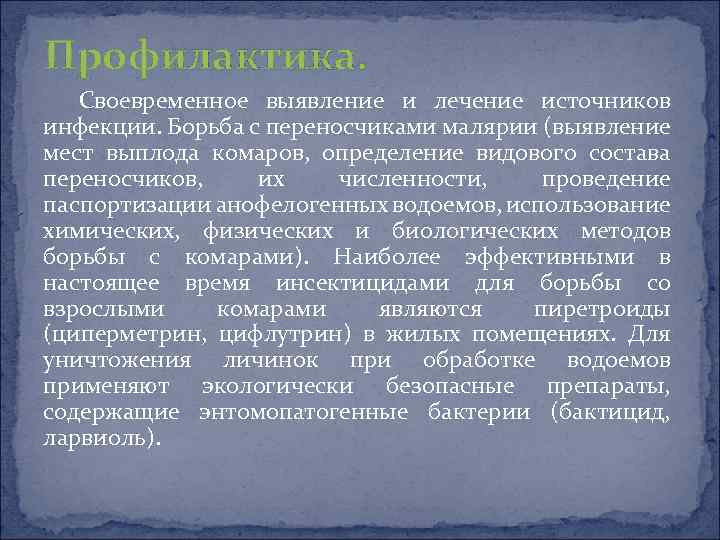 Профилактика.

Своевременное выявление и лечение источников инфекции. Борьба с переносчиками малярии (выявление мест выплода комаров, определение видового состава переносчиков, их численности, проведение паспортизации анофелогенных водоемов, использование химических, физических и биологических методов борьбы с комарами). Наиболее эффективными в настоящее время инсектицидами для борьбы со взрослыми комарами являются пиретроиды (циперметрин, цифлутрин) в жилых помещениях. Для уничтожения личинок при обработке водоемов применяют экологически безопасные препараты, содержащие энтомопатогенные бактерии (бактицид, ларвиоль).